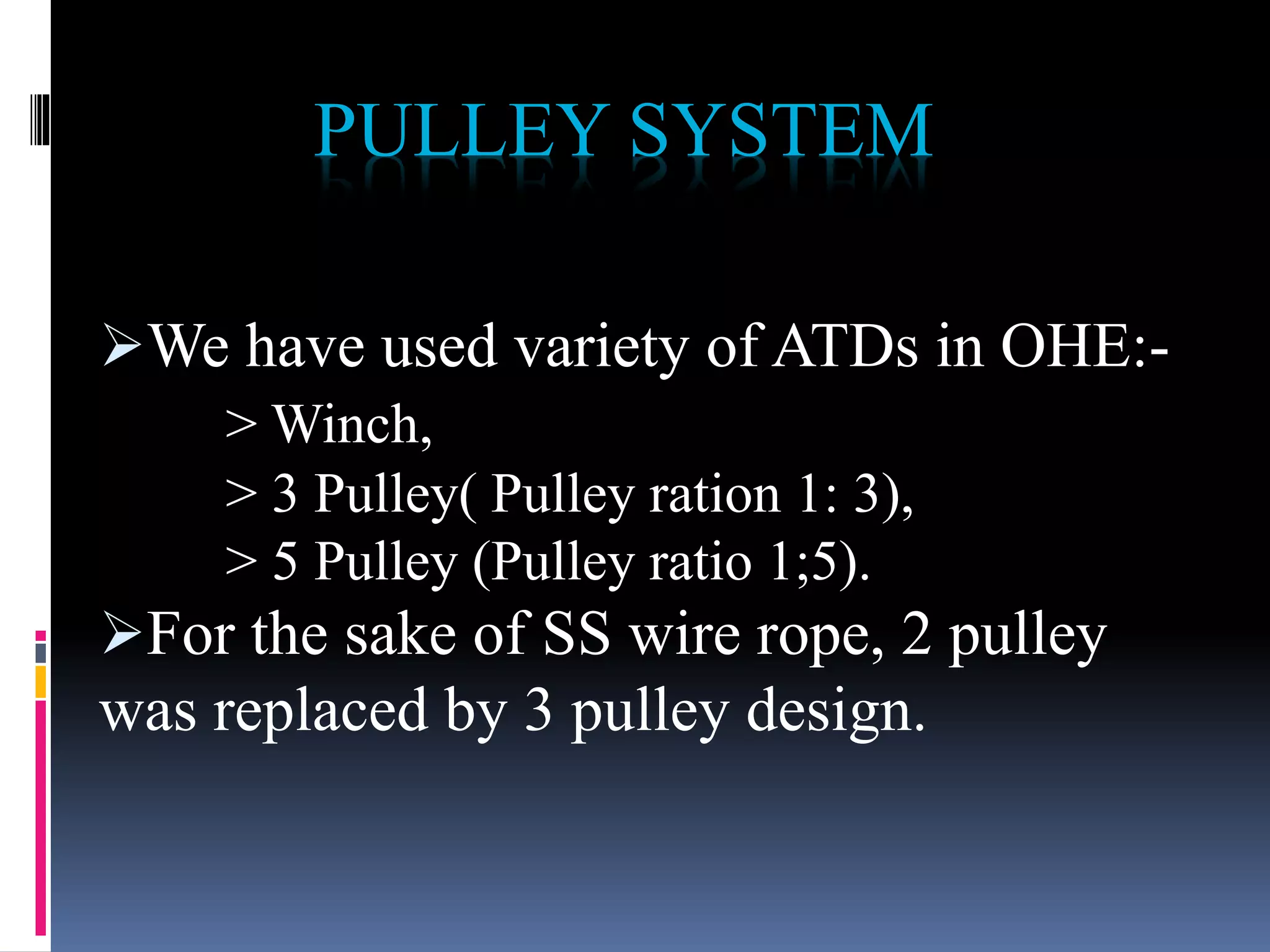 PULLEY SYSTEM

➢We have used variety of ATDs in OHE:-

> Winch,

> 3 Pulley( Pulley ration 1: 3),

> 5 Pulley (Pulley ratio 1;5).

➢For the sake of SS wire rope, 2 pulley was replaced by 3 pulley design.